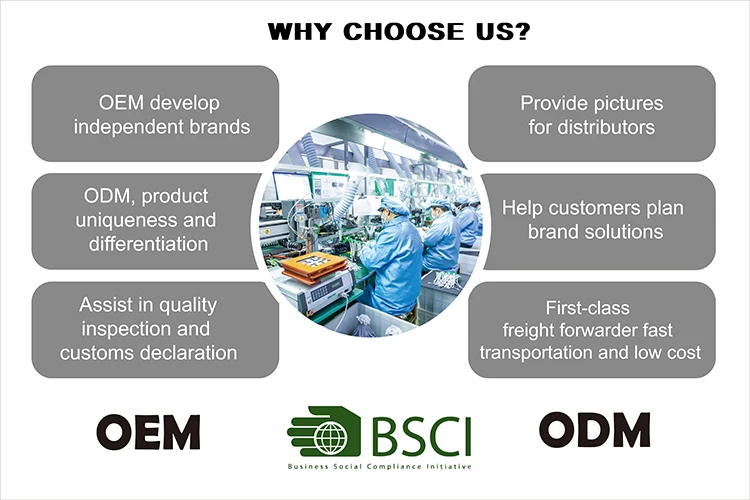 WHY CHOOSE US?

OEM develop independent brands

ODM, product uniqueness and differentiation

Assist in quality inspection and customs declaration

Provide pictures for distributors

Help customers plan brand solutions

First-class freight forwarder fast transportation and low cost

OEM

BSCI
Business Social Compliance Initiative

ODM